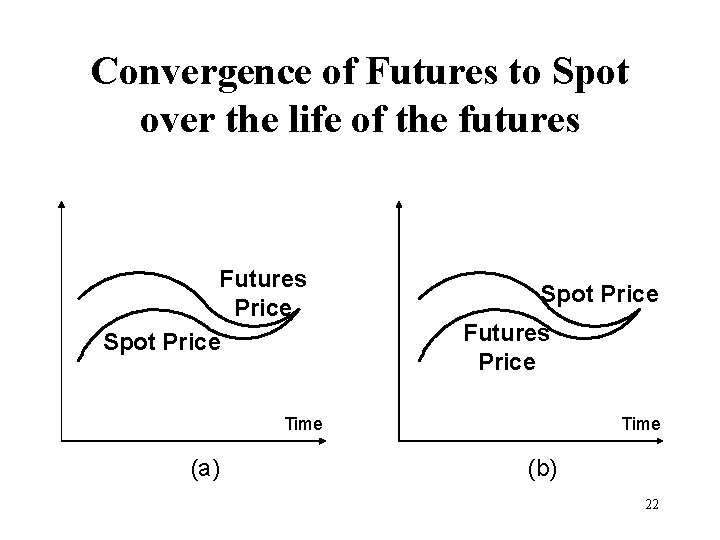 Convergence of Futures to Spot over the life of the futures

Futures Price

Spot Price

Time

(a)

Spot Price

Futures Price

Time

(b)

22